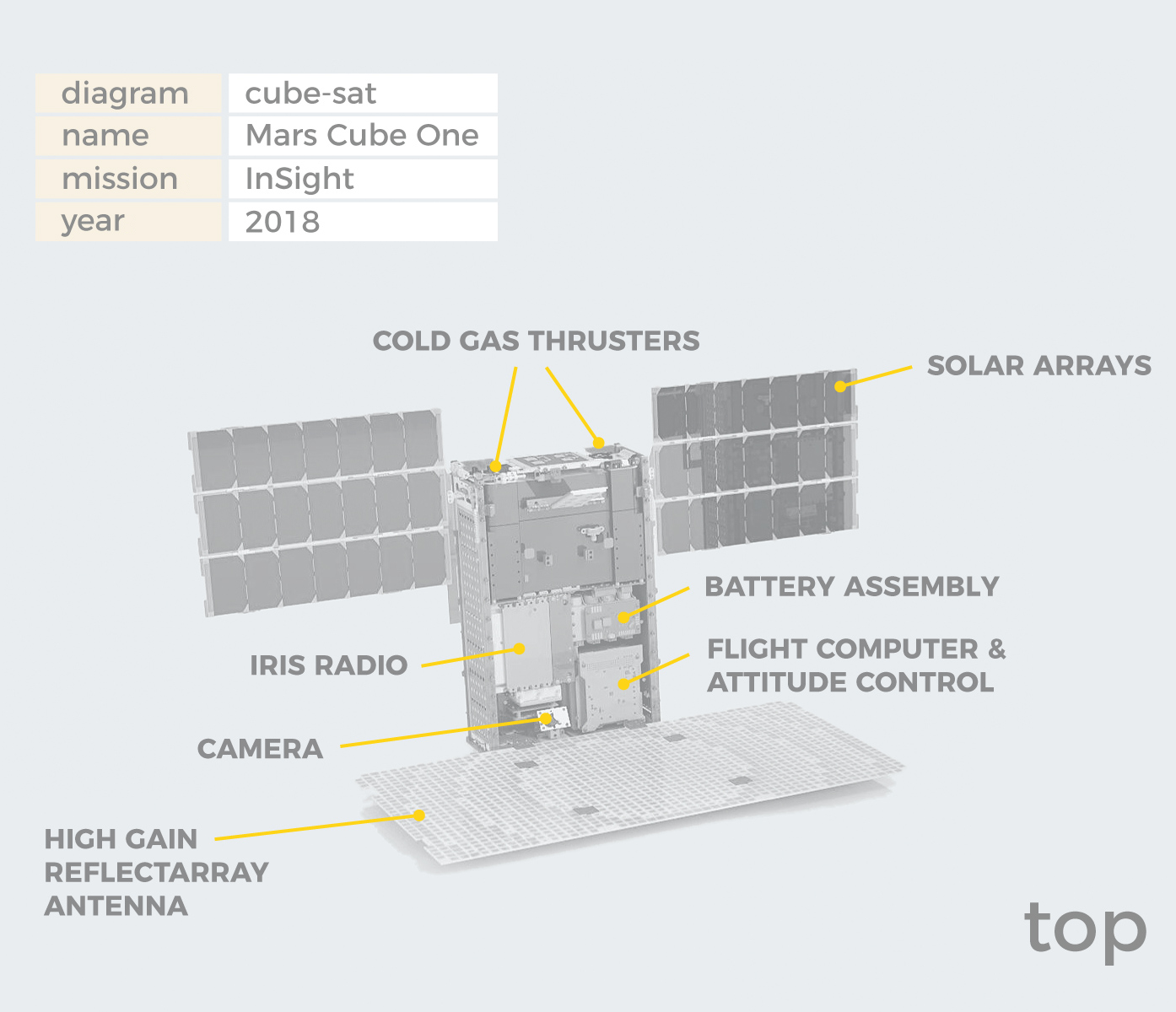 | diagram | cube-sat |
|---|---|
| name | Mars Cube One |
| mission | InSight |
| year | 2018 |

COLD GAS THRUSTERS

SOLAR ARRAYS

BATTERY ASSEMBLY

IRIS RADIO

FLIGHT COMPUTER & ATTITUDE CONTROL

CAMERA

HIGH GAIN REFLECTARRAY ANTENNA

top